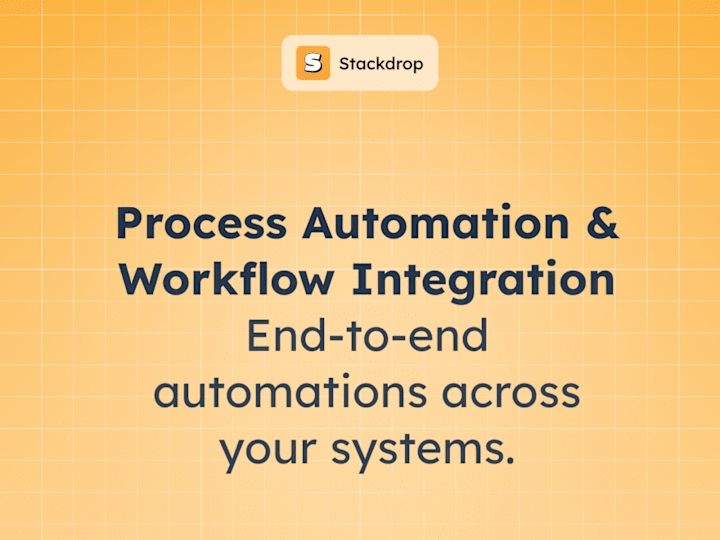 S Stackdrop

Process Automation & Workflow Integration

End-to-end automations across your systems.